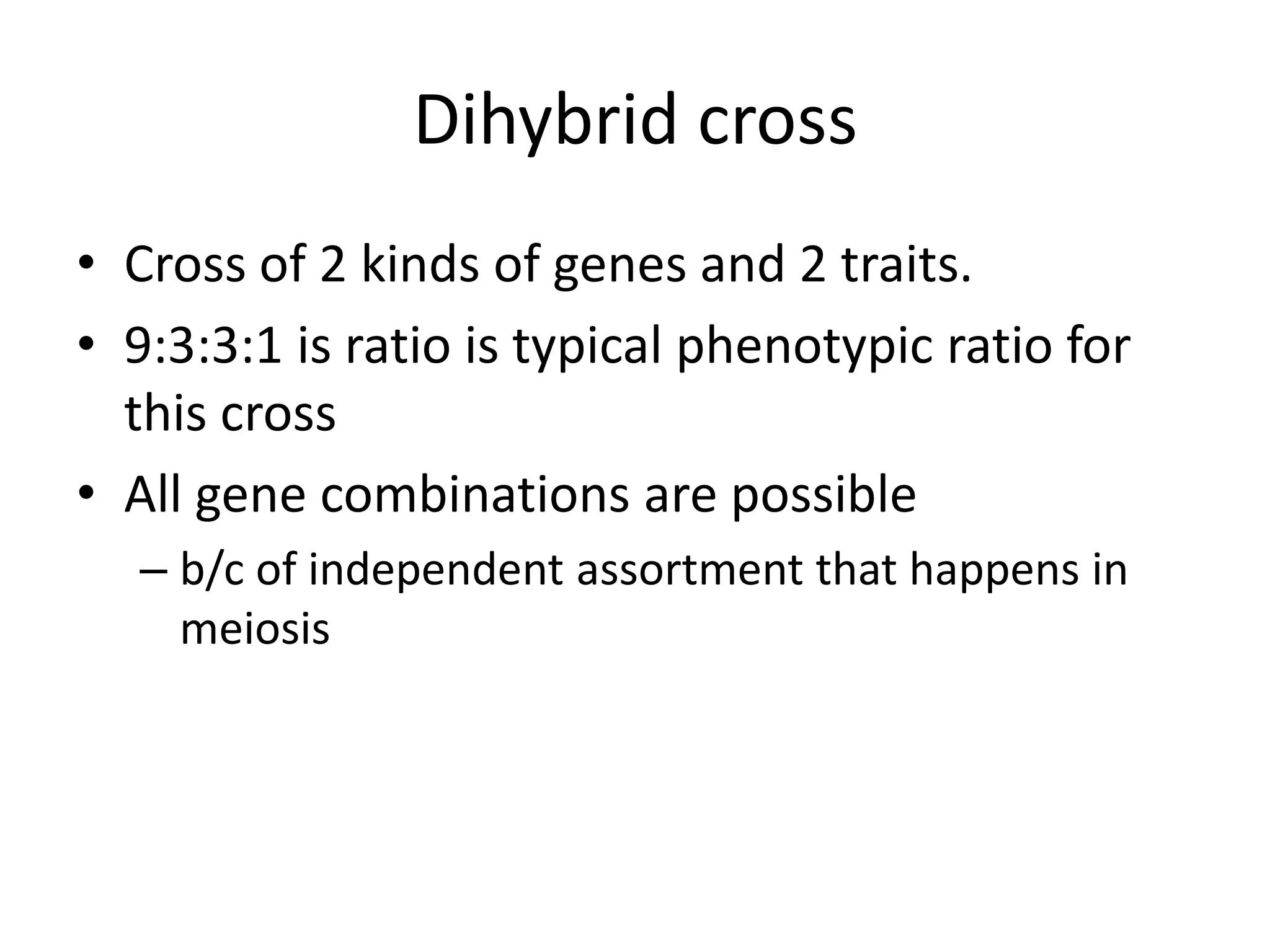 Dihybrid cross

• Cross of 2 kinds of genes and 2 traits.
• 9:3:3:1 is ratio is typical phenotypic ratio for this cross
• All gene combinations are possible
– b/c of independent assortment that happens in meiosis